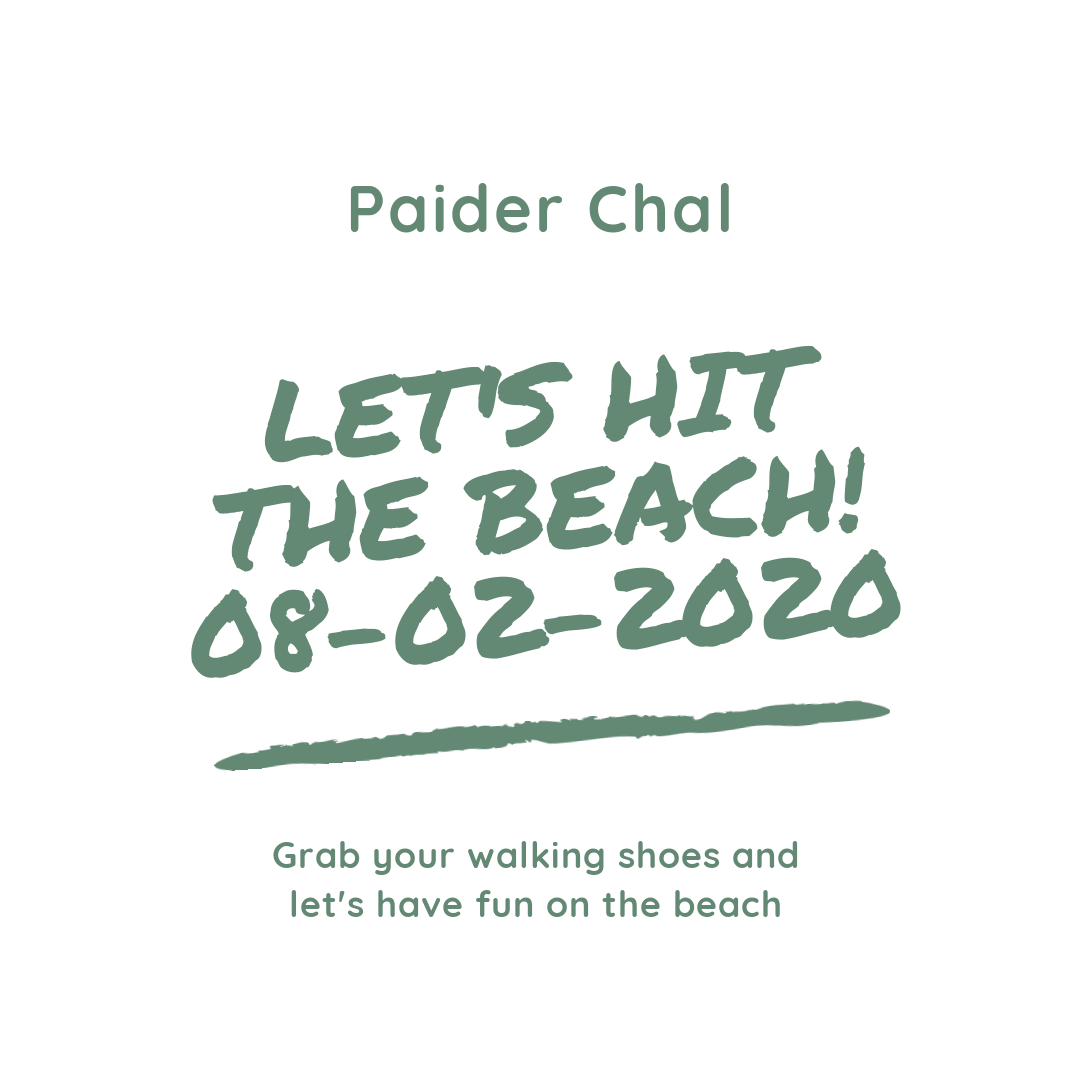 Paider Chal

LET'S HIT THE BEACH! 08-02-2020

Grab your walking shoes and let's have fun on the beach